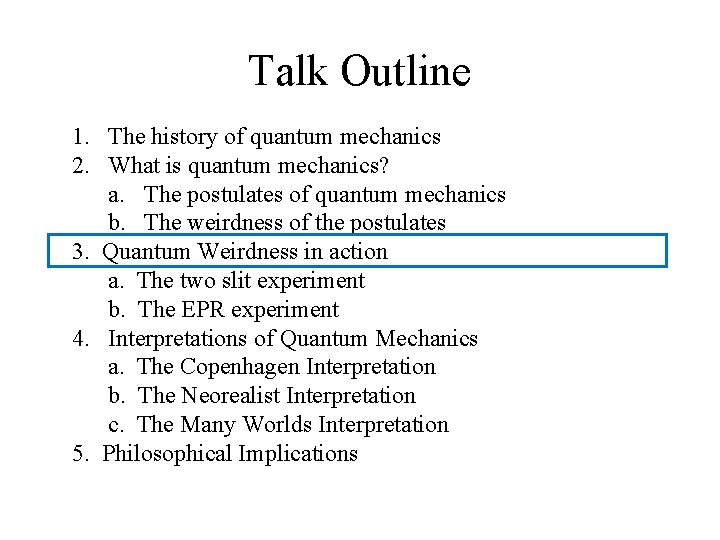 Talk Outline

1. The history of quantum mechanics
2. What is quantum mechanics?
a. The postulates of quantum mechanics
b. The weirdness of the postulates
3. Quantum Weirdness in action
a. The two slit experiment
b. The EPR experiment
4. Interpretations of Quantum Mechanics
a. The Copenhagen Interpretation
b. The Neorealist Interpretation
c. The Many Worlds Interpretation
5. Philosophical Implications